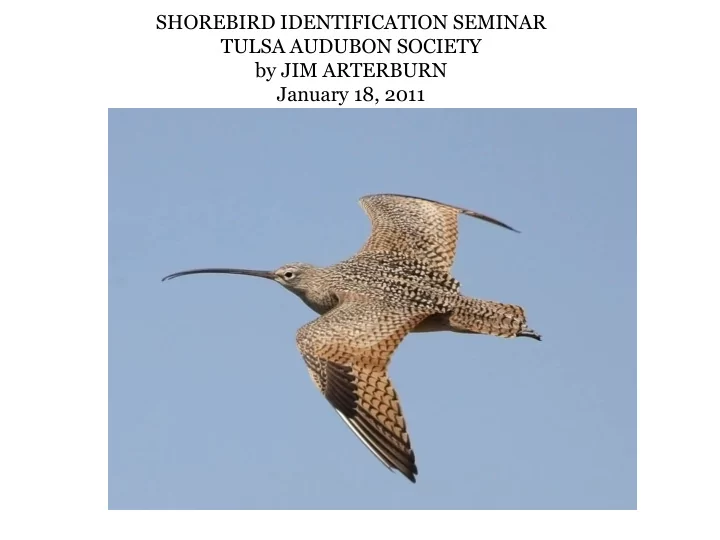 SHOREBIRD IDENTIFICATION SEMINAR
TULSA AUDUBON SOCIETY
by JIM ARTERBURN
January 18, 2011